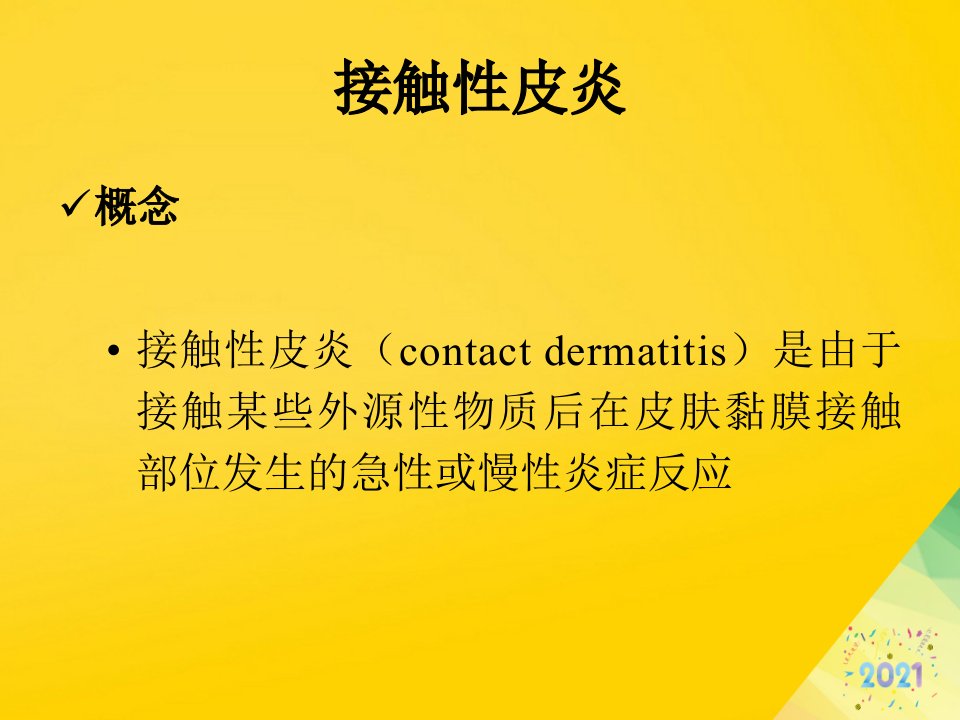 接触性皮炎

✓概念

• 接触性皮炎（contact dermatitis）是由于接触某些外源性物质后在皮肤黏膜接触部位发生的急性或慢性炎症反应

2021